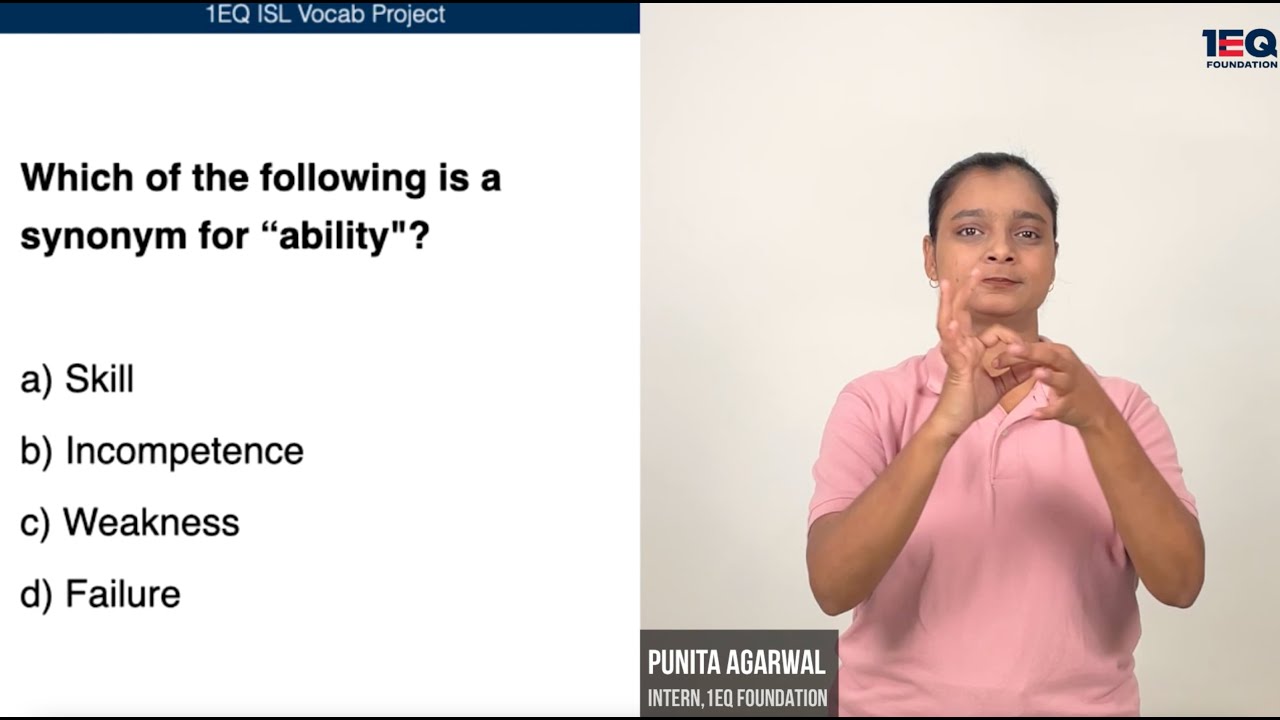 1EQ ISL Vocab Project

Which of the following is a synonym for “ability"?

a) Skill

b) Incompetence

c) Weakness

d) Failure

1EQ FOUNDATION

PUNITA AGARWAL
INTERN, 1EQ FOUNDATION